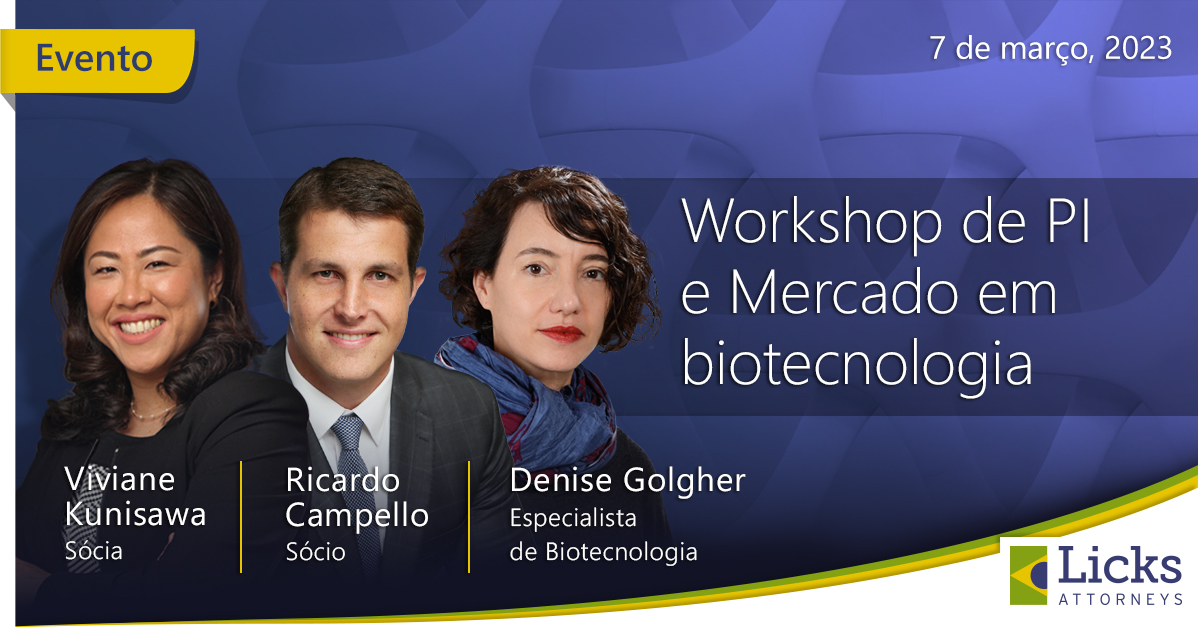 Evento

7 de março, 2023

Workshop de PI e Mercado em biotecnologia

Viviane Kunisawa
Sócia

Ricardo Campello
Sócio

Denise Golgher
Especialista de Biotecnologia

Licks
ATTORNEYS